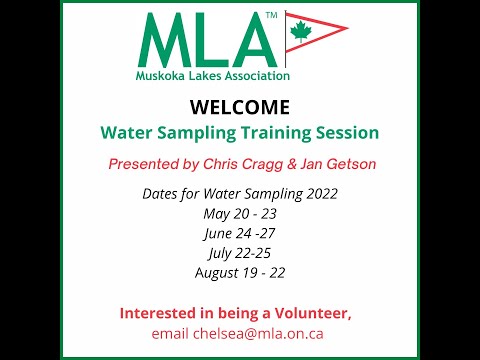 MLA™
Muskoka Lakes Association

WELCOME
Water Sampling Training Session

Presented by Chris Cragg & Jan Getson

Dates for Water Sampling 2022
May 20 - 23
June 24 -27
July 22-25
August 19 - 22

Interested in being a Volunteer,
email chelsea@mla.on.ca